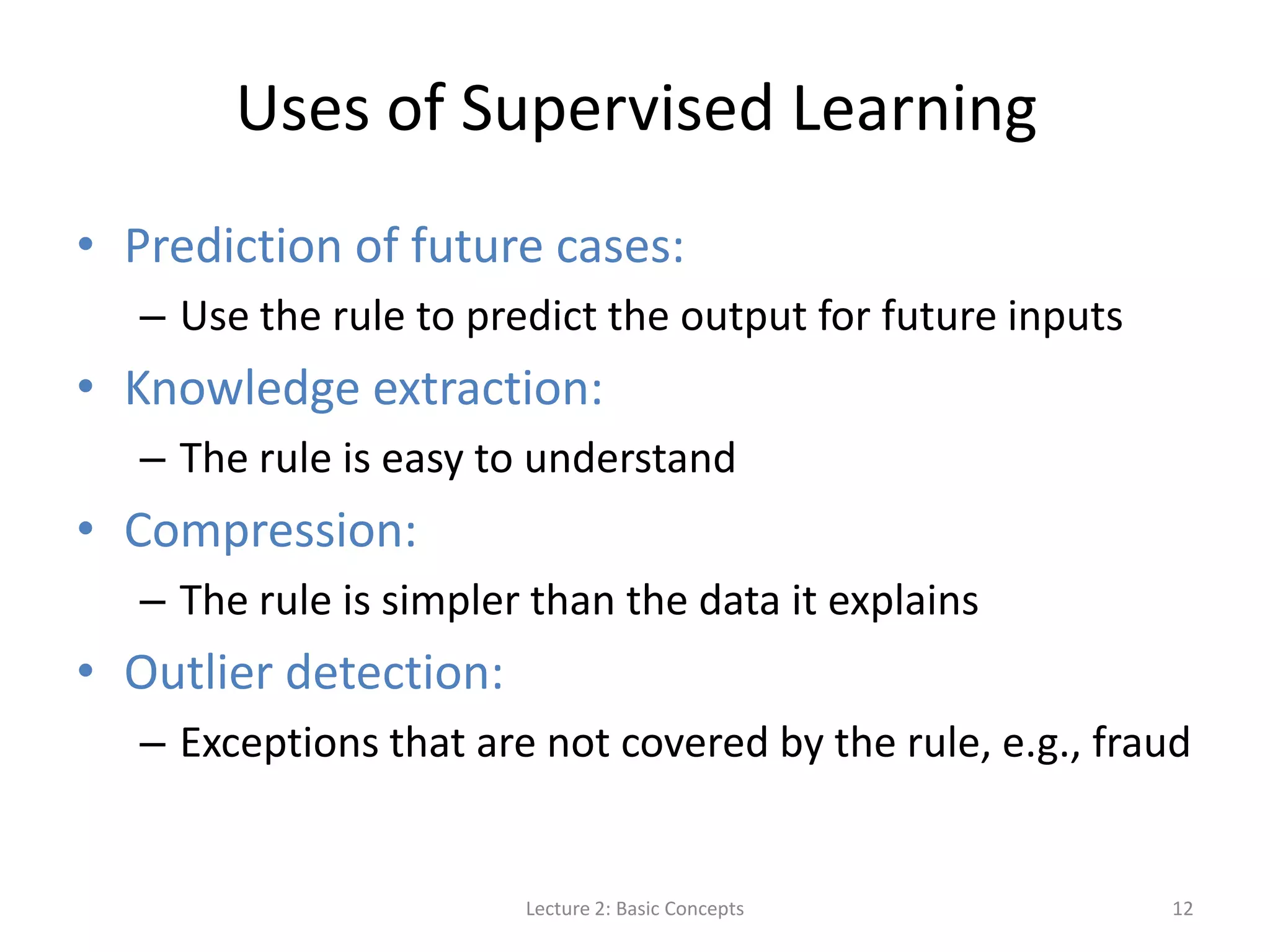 Uses of Supervised Learning

• Prediction of future cases:
– Use the rule to predict the output for future inputs
• Knowledge extraction:
– The rule is easy to understand
• Compression:
– The rule is simpler than the data it explains
• Outlier detection:
– Exceptions that are not covered by the rule, e.g., fraud

Lecture 2: Basic Concepts

12